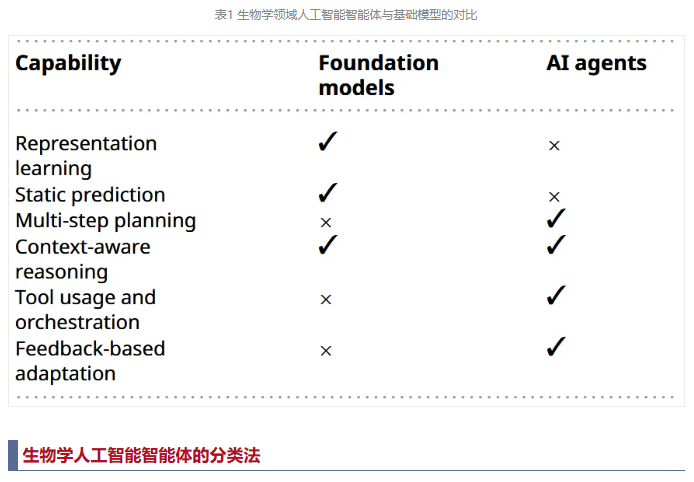 表1 生物学领域人工智能智能体与基础模型的对比

| Capability | Foundation models | AI agents |
|---|---|---|
| Representation learning | ✓ | × |
| Static prediction | ✓ | × |
| Multi-step planning | × | ✓ |
| Context-aware reasoning | ✓ | ✓ |
| Tool usage and orchestration | × | ✓ |
| Feedback-based adaptation | × | ✓ |

生物学人工智能智能体的分类法